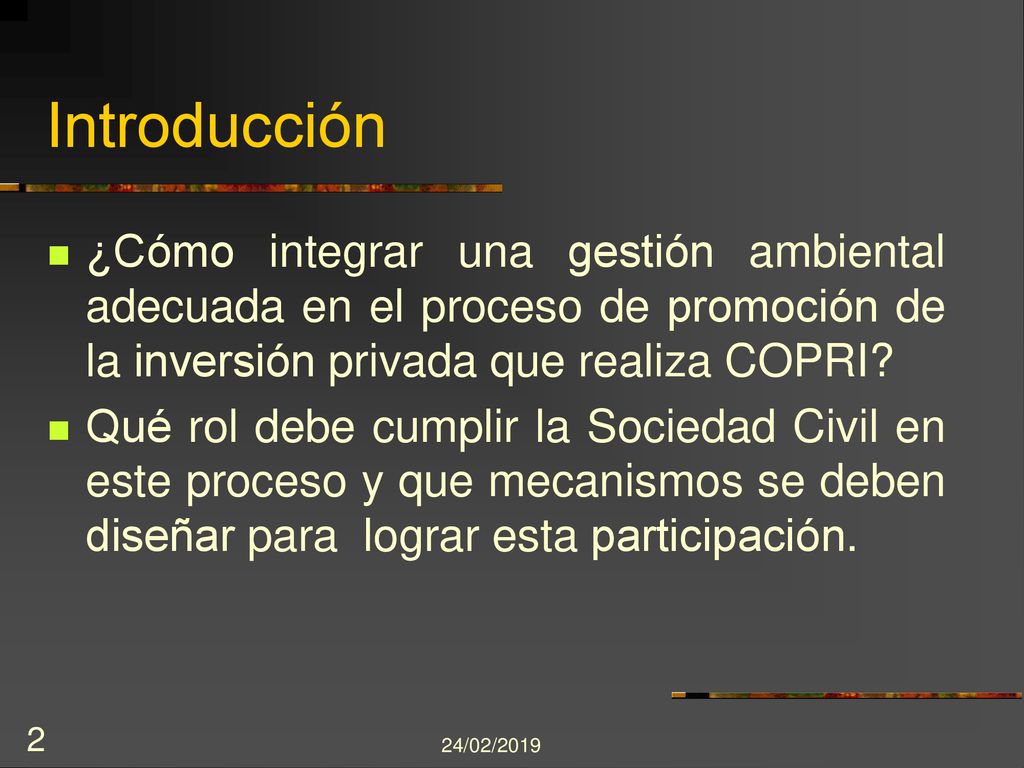 Introducción

¿Cómo integrar una gestión ambiental adecuada en el proceso de promoción de la inversión privada que realiza COPRI?

Qué rol debe cumplir la Sociedad Civil en este proceso y que mecanismos se deben diseñar para lograr esta participación.

2

24/02/2019